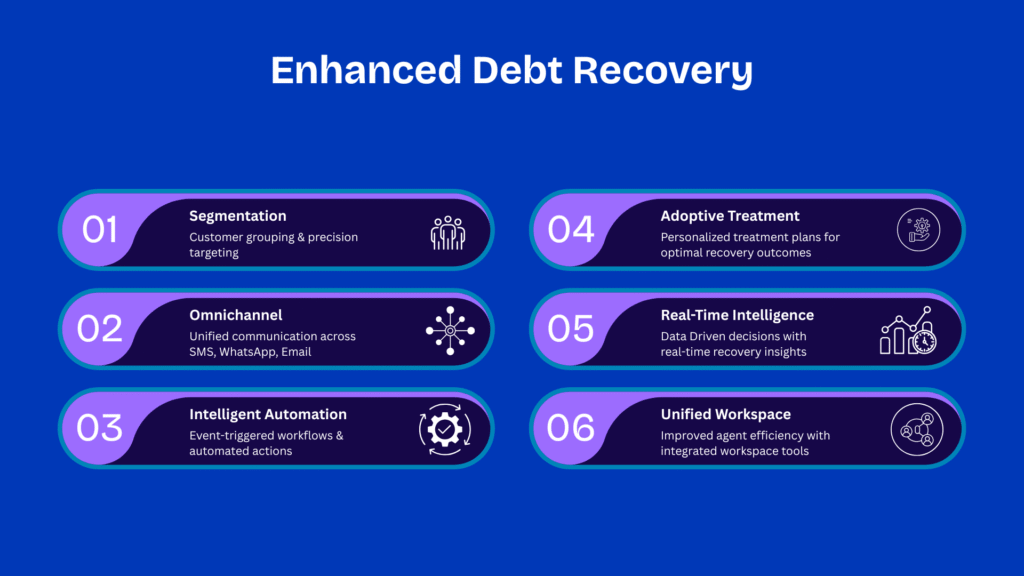 Enhanced Debt Recovery

01
Segmentation
Customer grouping & precision targeting

02
Omnichannel
Unified communication across SMS, WhatsApp, Email

03
Intelligent Automation
Event-triggered workflows & automated actions

04
Adoptive Treatment
Personalized treatment plans for optimal recovery outcomes

05
Real-Time Intelligence
Data Driven decisions with real-time recovery insights

06
Unified Workspace
Improved agent efficiency with integrated workspace tools